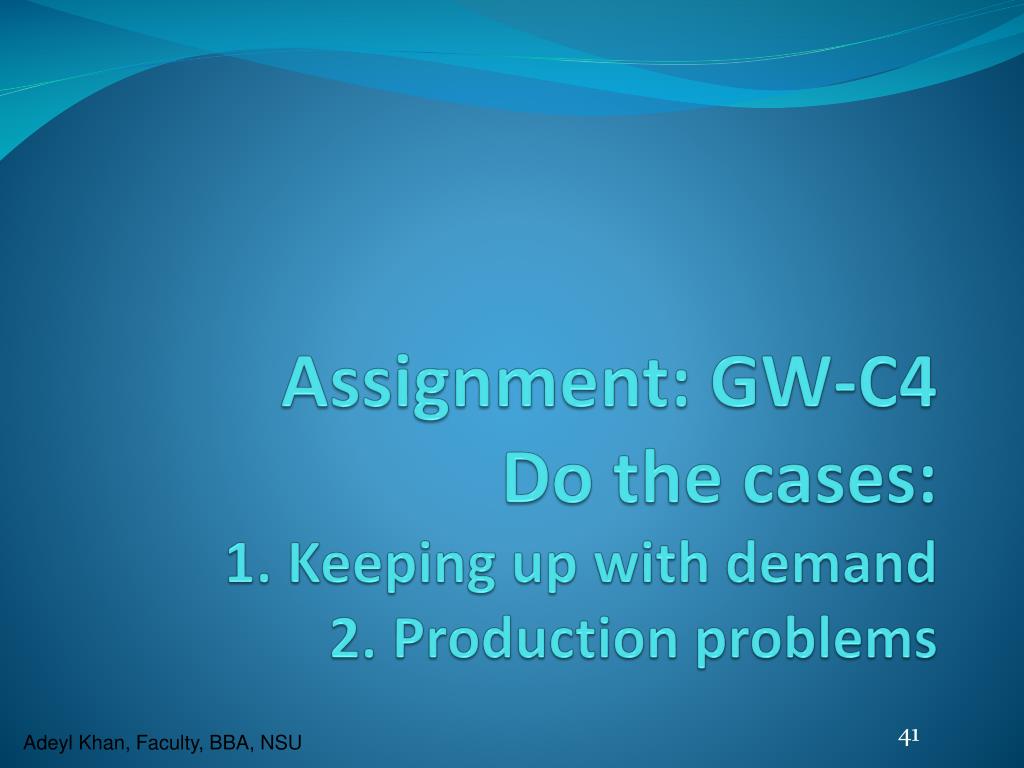 Assignment: GW-C4
Do the cases:
1. Keeping up with demand
2. Production problems

Adeyl Khan, Faculty, BBA, NSU

41